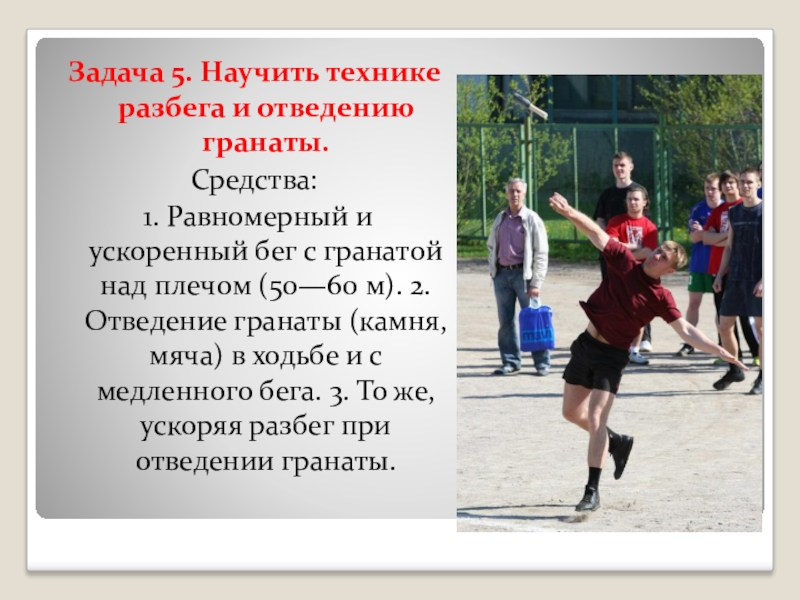 Задача 5. Научить технике разбега и отведению гранаты.

Средства:

1. Равномерный и ускоренный бег с гранатой над плечом (50—60 м). 2. Отведение гранаты (камня, мяча) в ходьбе и с медленного бега. 3. То же, ускоряя разбег при отведении гранаты.